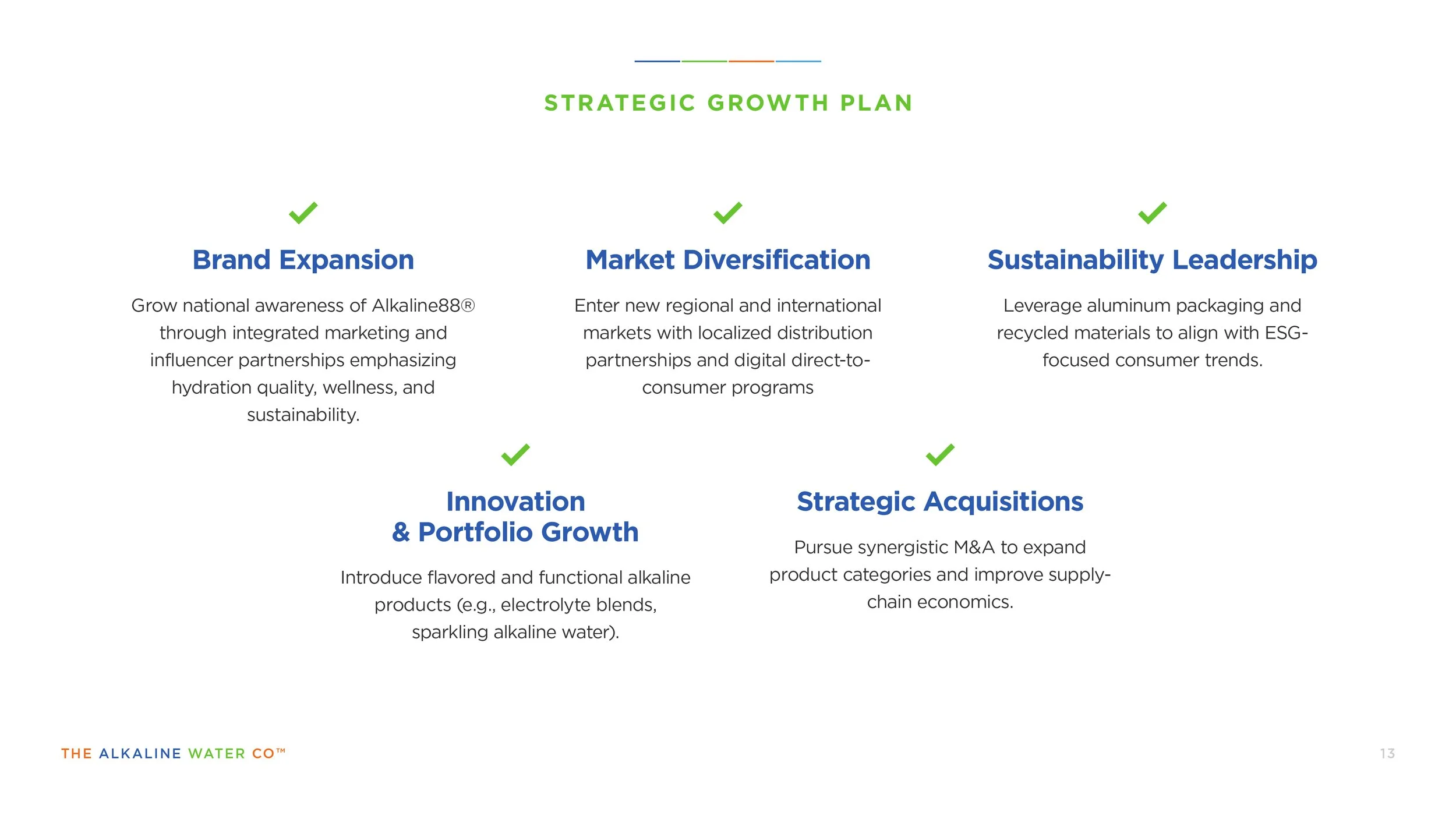 STRATEGIC GROWTH PLAN

Brand Expansion

Grow national awareness of Alkaline88® through integrated marketing and influencer partnerships emphasizing hydration quality, wellness, and sustainability.

Market Diversification

Enter new regional and international markets with localized distribution partnerships and digital direct-to-consumer programs

Sustainability Leadership

Leverage aluminum packaging and recycled materials to align with ESG-focused consumer trends.

Innovation & Portfolio Growth

Introduce flavored and functional alkaline products (e.g., electrolyte blends, sparkling alkaline water).

Strategic Acquisitions

Pursue synergistic M&A to expand product categories and improve supply-chain economics.

THE ALKALINE WATER CO™

13